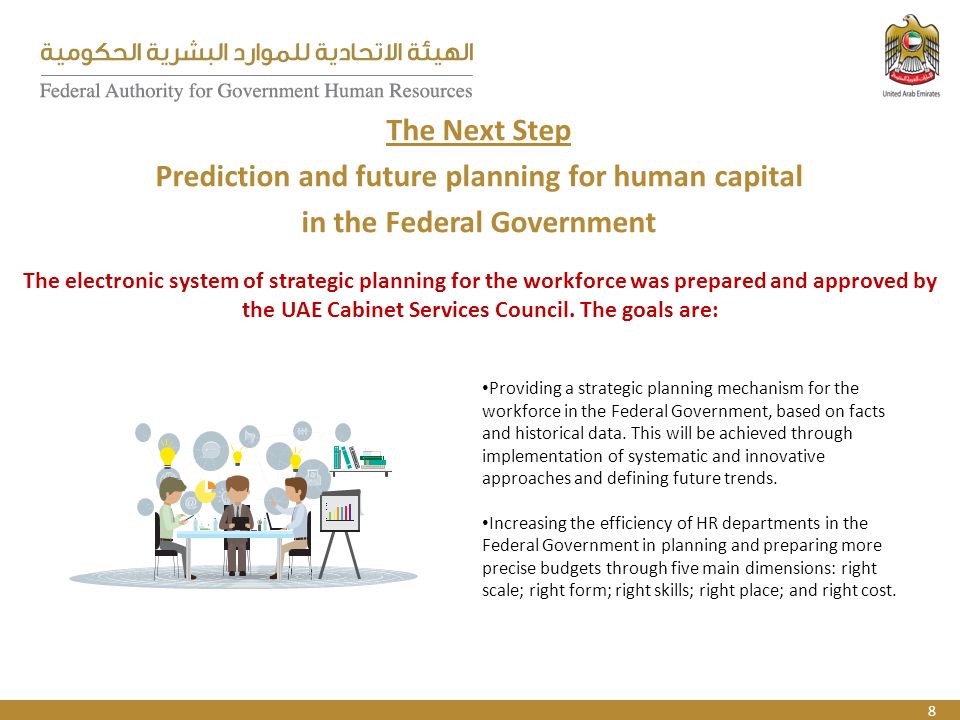 الهيئة الاتحادية للموارد البشرية الحكومية
Federal Authority for Government Human Resources

United Arab Emirates

The Next Step
Prediction and future planning for human capital in the Federal Government

The electronic system of strategic planning for the workforce was prepared and approved by the UAE Cabinet Services Council. The goals are:

•Providing a strategic planning mechanism for the workforce in the Federal Government, based on facts and historical data. This will be achieved through implementation of systematic and innovative approaches and defining future trends.

•Increasing the efficiency of HR departments in the Federal Government in planning and preparing more precise budgets through five main dimensions: right scale; right form; right skills; right place; and right cost.

8